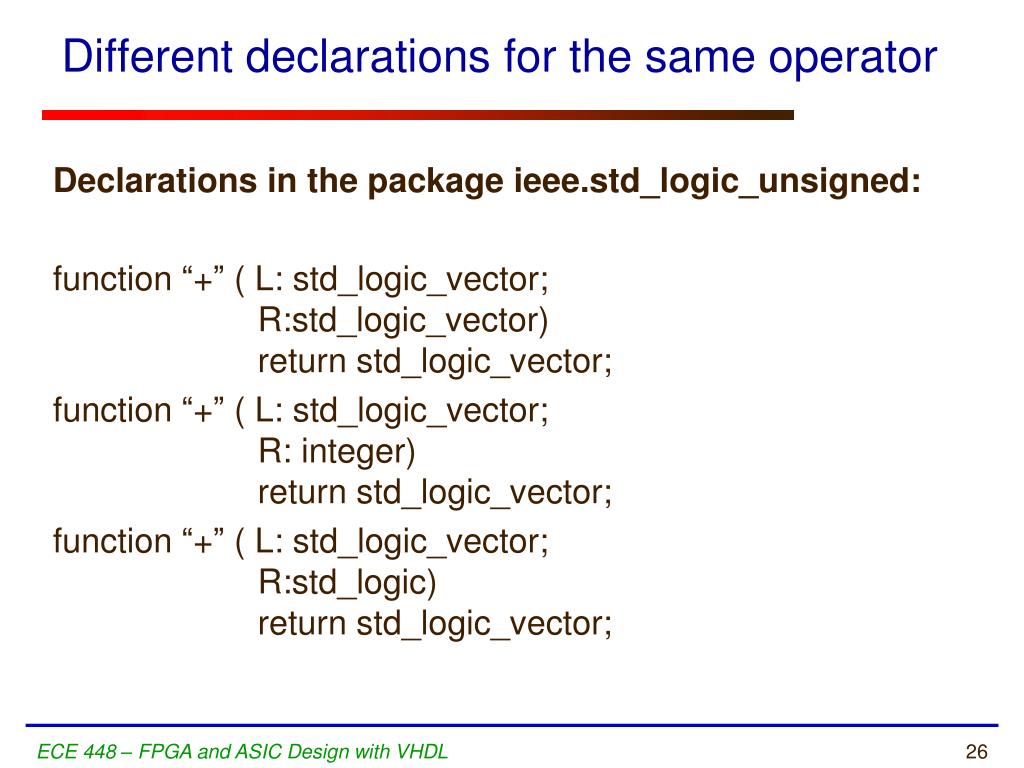 Different declarations for the same operator

Declarations in the package ieee.std_logic_unsigned:

function “+” ( L: std_logic_vector;
R:std_logic_vector)
return std_logic_vector;

function “+” ( L: std_logic_vector;
R: integer)
return std_logic_vector;

function “+” ( L: std_logic_vector;
R:std_logic)
return std_logic_vector;

ECE 448 – FPGA and ASIC Design with VHDL

26